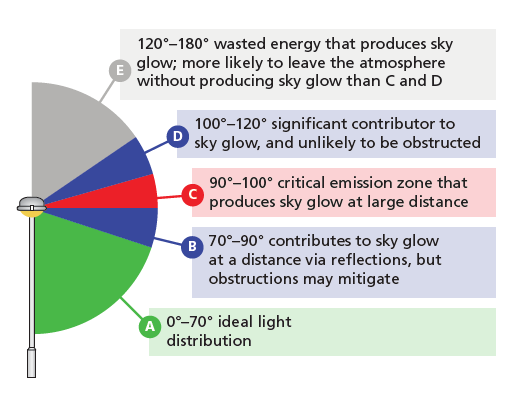 E
120°–180° wasted energy that produces sky glow; more likely to leave the atmosphere without producing sky glow than C and D

D
100°–120° significant contributor to sky glow, and unlikely to be obstructed

C
90°–100° critical emission zone that produces sky glow at large distance

B
70°–90° contributes to sky glow at a distance via reflections, but obstructions may mitigate

A
0°–70° ideal light distribution